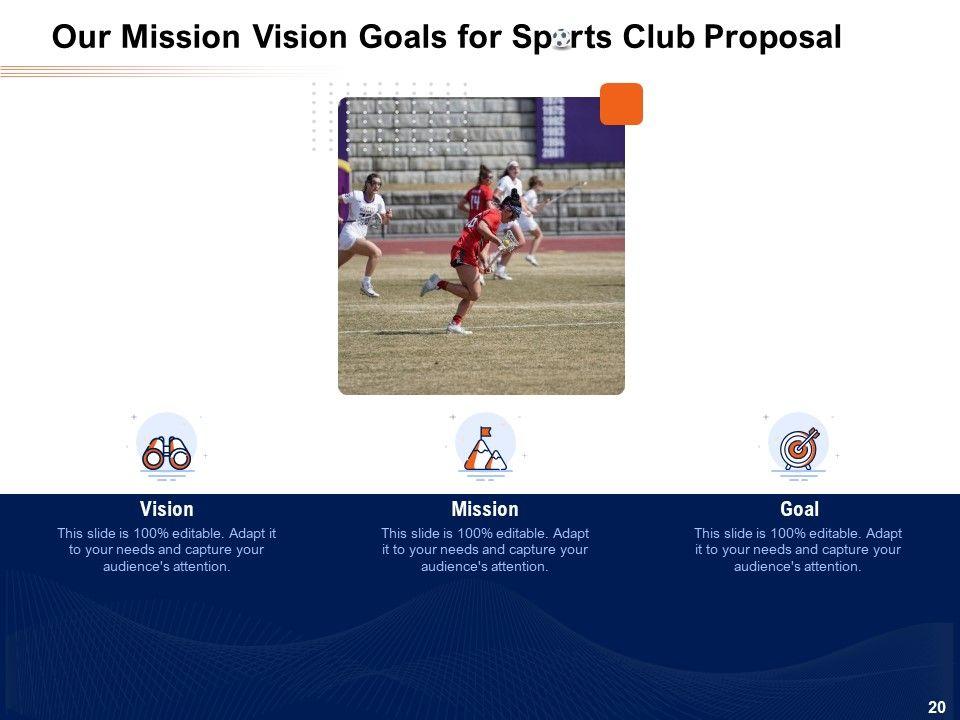 Our Mission Vision Goals for Sports Club Proposal

Vision
This slide is 100% editable. Adapt it to your needs and capture your audience's attention.

Mission
This slide is 100% editable. Adapt it to your needs and capture your audience's attention.

Goal
This slide is 100% editable. Adapt it to your needs and capture your audience's attention.

20